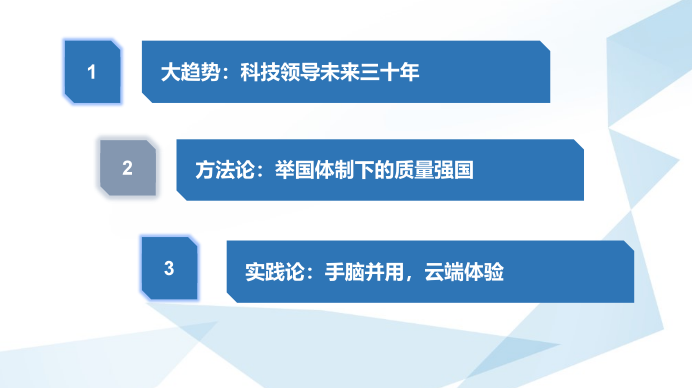 1

大趋势：科技领导未来三十年

2

方法论：举国体制下的质量强国

3

实践论：手脑并用，云端体验